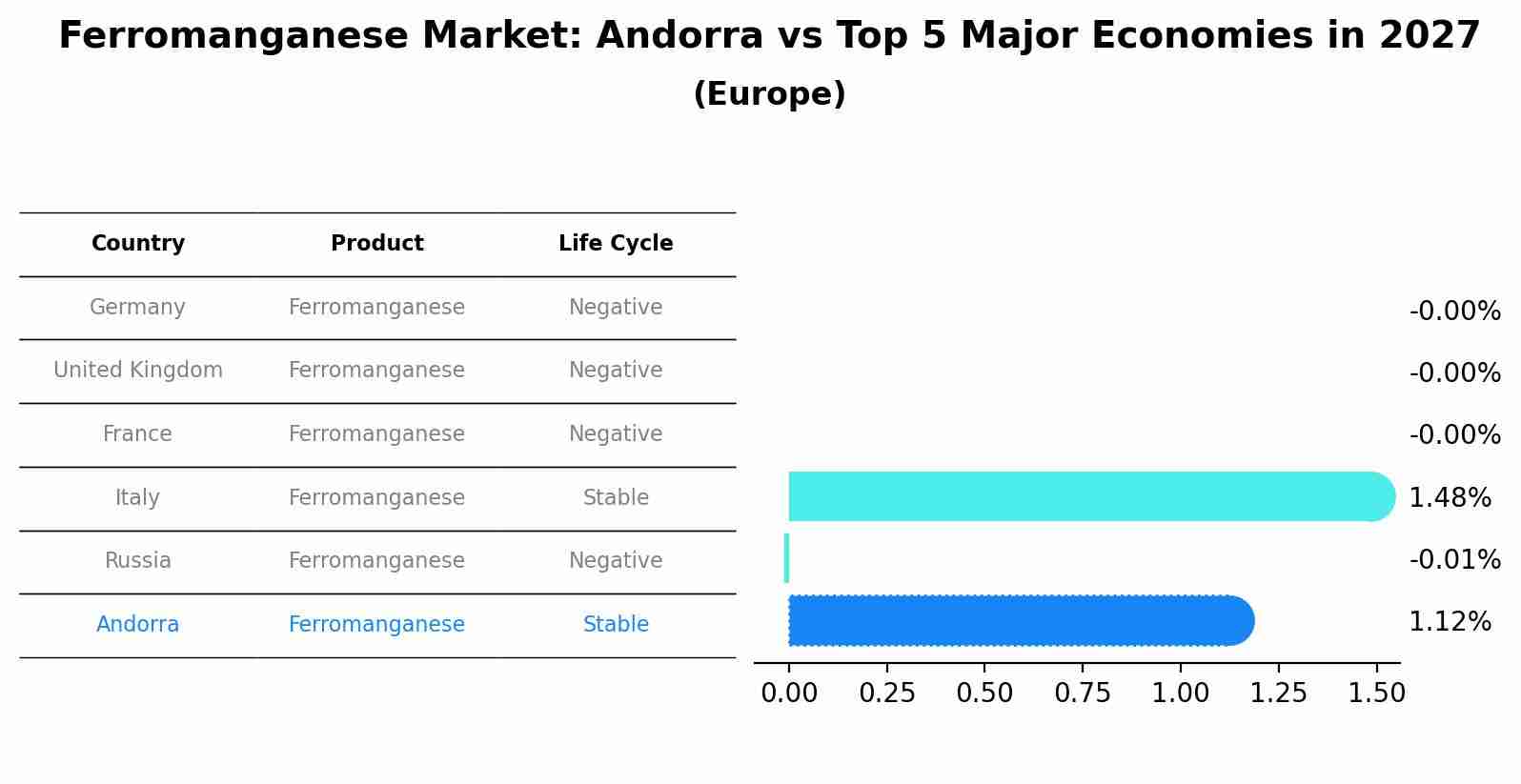 Ferromanganese Market: Andorra vs Top 5 Major Economies in 2027
(Europe)

| Country | Product | Life Cycle |
|---|---|---|
| Germany | Ferromanganese | Negative |
| United Kingdom | Ferromanganese | Negative |
| France | Ferromanganese | Negative |
| Italy | Ferromanganese | Stable |
| Russia | Ferromanganese | Negative |
| Andorra | Ferromanganese | Stable |

-0.00%
-0.00%
-0.00%
1.48%
-0.01%
1.12%

0.00 0.25 0.50 0.75 1.00 1.25 1.50